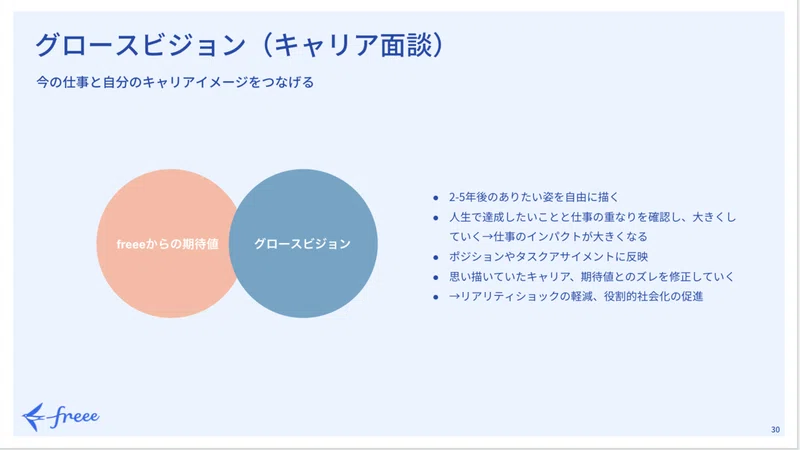 グロースビジョン（キャリア面談）

今の仕事と自分のキャリアイメージをつなげる

freeeからの期待値

グロースビジョン

• 2-5年後のありたい姿を自由に描く
• 人生で達成したいことと仕事の重なりを確認し、大きくしていく→仕事のインパクトが大きくなる
• ポジションやタスクアサイメントに反映
• 思い描いていたキャリア、期待値とのズレを修正していく
• →リアリティショックの軽減、役割的社会化の促進

freee

30